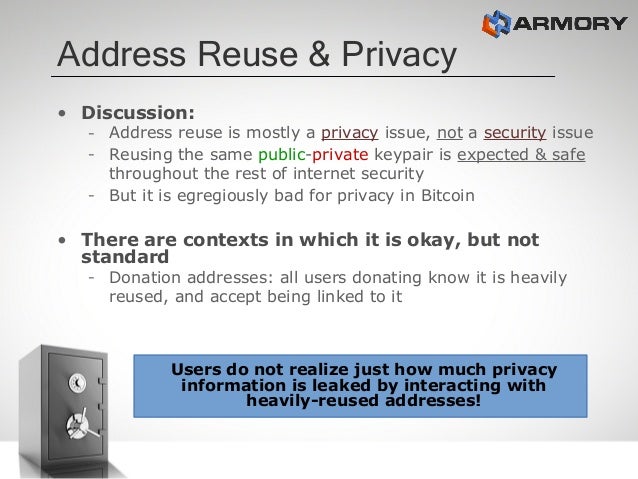 ARMORY

Address Reuse & Privacy

• Discussion:
- Address reuse is mostly a privacy issue, not a security issue
- Reusing the same public-private keypair is expected & safe throughout the rest of internet security
- But it is egregiously bad for privacy in Bitcoin

• There are contexts in which it is okay, but not standard
- Donation addresses: all users donating know it is heavily reused, and accept being linked to it

Users do not realize just how much privacy information is leaked by interacting with heavily-reused addresses!